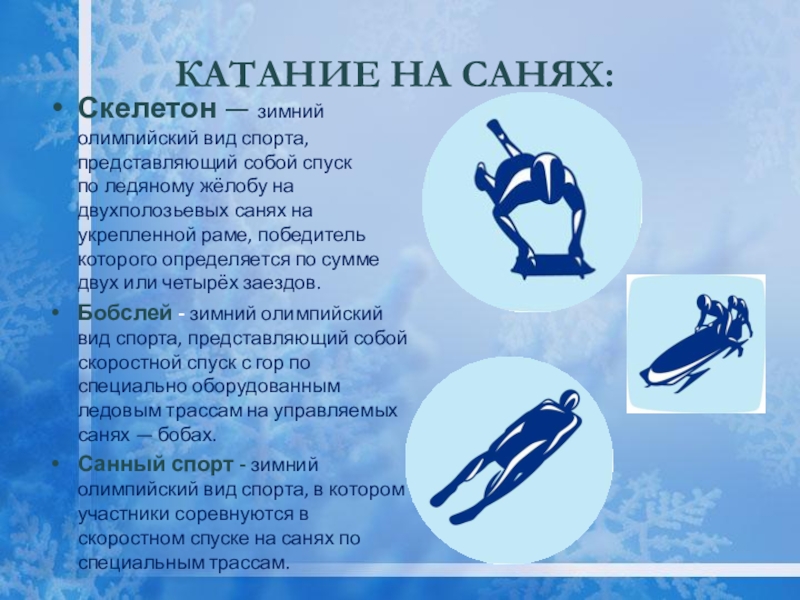 КАТАНИЕ НА САНЯХ:

• Скелетон — зимний олимпийский вид спорта, представляющий собой спуск по ледяному жёлобу на двухполозьевых санях на укрепленной раме, победитель которого определяется по сумме двух или четырёх заездов.

• Бобслей - зимний олимпийский вид спорта, представляющий собой скоростной спуск с гор по специально оборудованным ледовым трассам на управляемых санях — бобах.

• Санный спорт - зимний олимпийский вид спорта, в котором участники соревнуются в скоростном спуске на санях по специальным трассам.